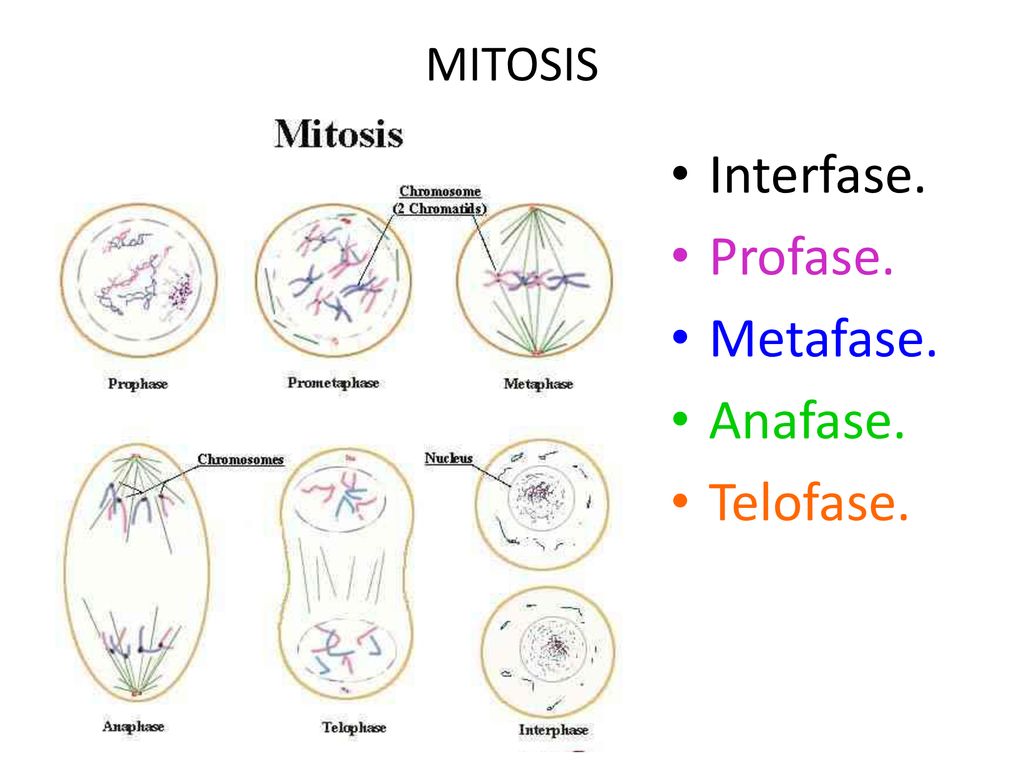 MITOSIS

Mitosis

Chromosome (2 Chromatids)

Prophase

Prometaphase

Metaphase

Chromosomes

Nucleus

Anaphase

Telophase

Interphase

• Interfase.
• Profase.
• Metafase.
• Anafase.
• Telofase.